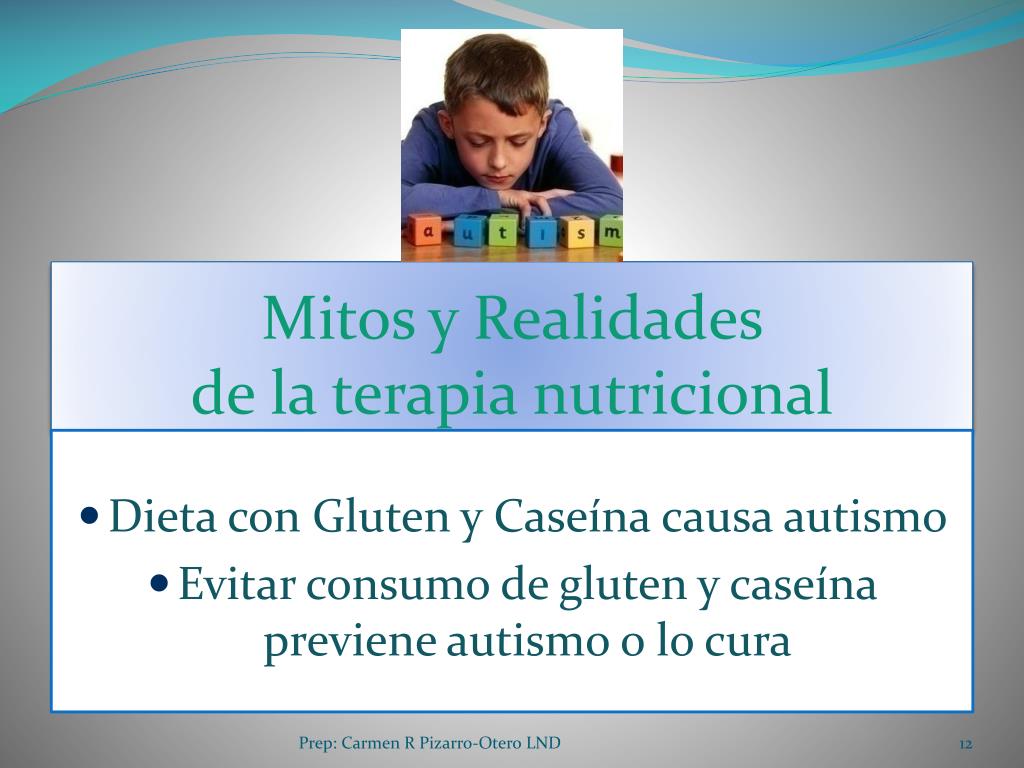 a u t i s m

Mitos y Realidades
de la terapia nutricional

• Dieta con Gluten y Caseína causa autismo
• Evitar consumo de gluten y caseína previene autismo o lo cura

Prep: Carmen R Pizarro-Otero LND

12